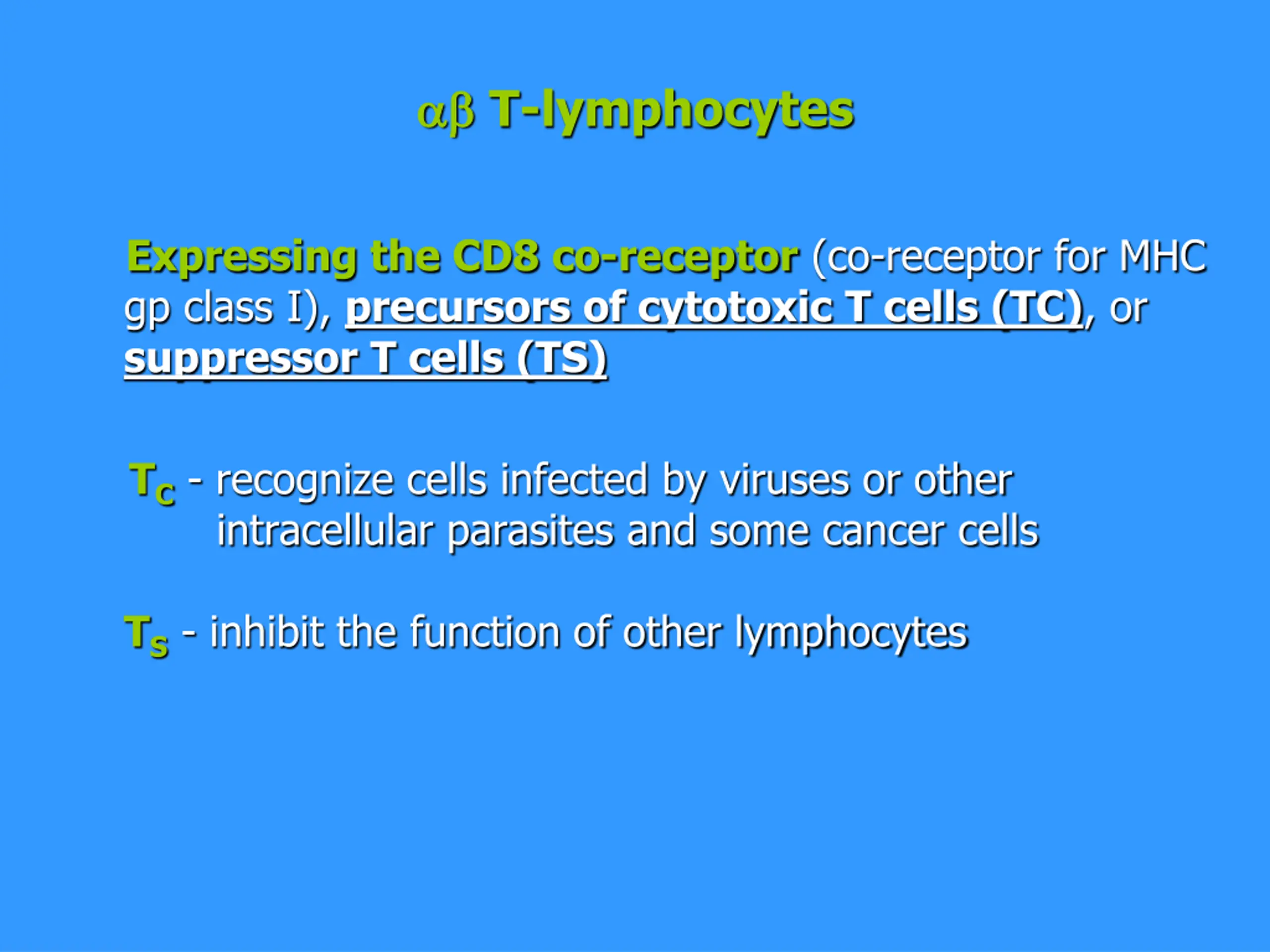 αβ T-lymphocytes

Expressing the CD8 co-receptor (co-receptor for MHC gp class I), precursors of cytotoxic T cells (TC), or suppressor T cells (TS)

$T_C$ - recognize cells infected by viruses or other intracellular parasites and some cancer cells

$T_S$ - inhibit the function of other lymphocytes